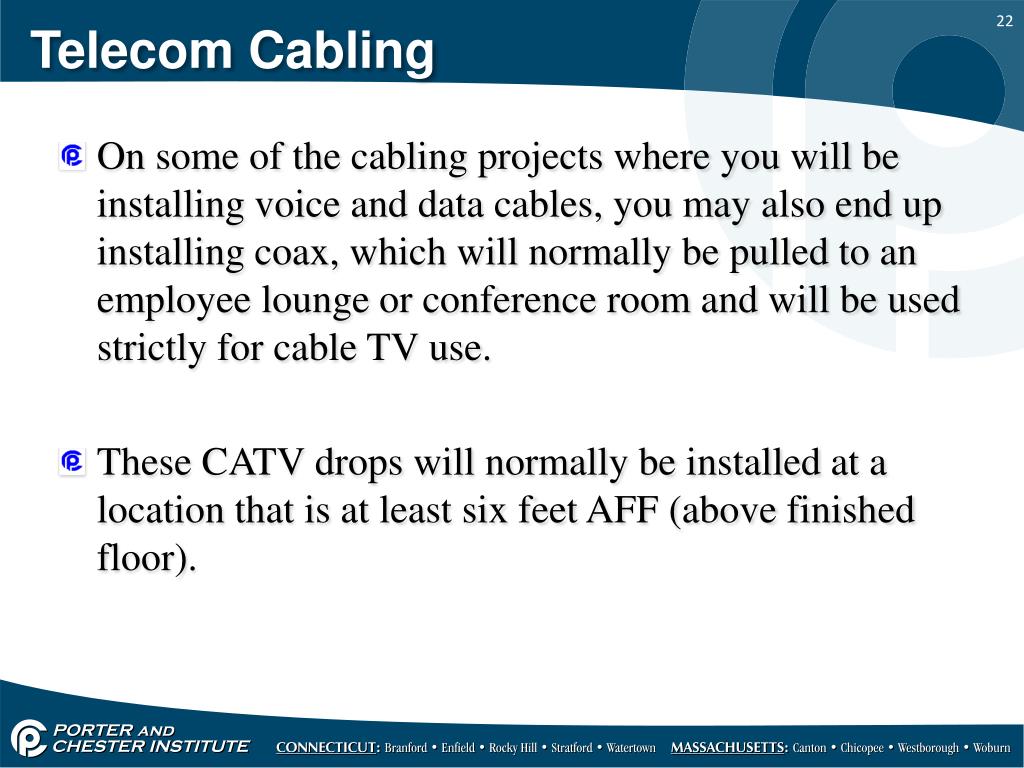 22

Telecom Cabling

On some of the cabling projects where you will be installing voice and data cables, you may also end up installing coax, which will normally be pulled to an employee lounge or conference room and will be used strictly for cable TV use.

These CATV drops will normally be installed at a location that is at least six feet AFF (above finished floor).

PORTER AND CHESTER INSTITUTE CONNECTICUT: Branford • Enfield • Rocky Hill • Stratford • Watertown MASSACHUSETTS: Canton • Chicopee • Westborough • Woburn